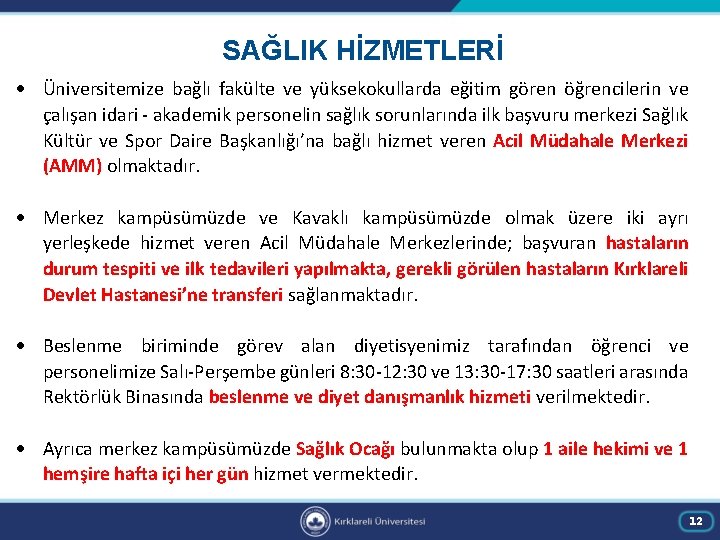 SAĞLIK HİZMETLERİ

• Üniversitemize bağlı fakülte ve yüksekokullarda eğitim gören öğrencilerin ve çalışan idari - akademik personelin sağlık sorunlarında ilk başvuru merkezi Sağlık Kültür ve Spor Daire Başkanlığı'na bağlı hizmet veren Acil Müdahale Merkezi (AMM) olmaktadır.

• Merkez kampüsümüzde ve Kavaklı kampüsümüzde olmak üzere iki ayrı yerleşkede hizmet veren Acil Müdahale Merkezlerinde; başvuran hastaların durum tespiti ve ilk tedavileri yapılmakta, gerekli görülen hastaların Kırklareli Devlet Hastanesi'ne transferi sağlanmaktadır.

• Beslenme biriminde görev alan diyetisyenimiz tarafından öğrenci ve personelimize Salı-Perşembe günleri 8:30-12:30 ve 13:30-17:30 saatleri arasında Rektörlük Binasında beslenme ve diyet danışmanlık hizmeti verilmektedir.

• Ayrıca merkez kampüsümüzde Sağlık Ocağı bulunmakta olup 1 aile hekimi ve 1 hemşire hafta içi her gün hizmet vermektedir.

Kırklareli Üniversitesi

12